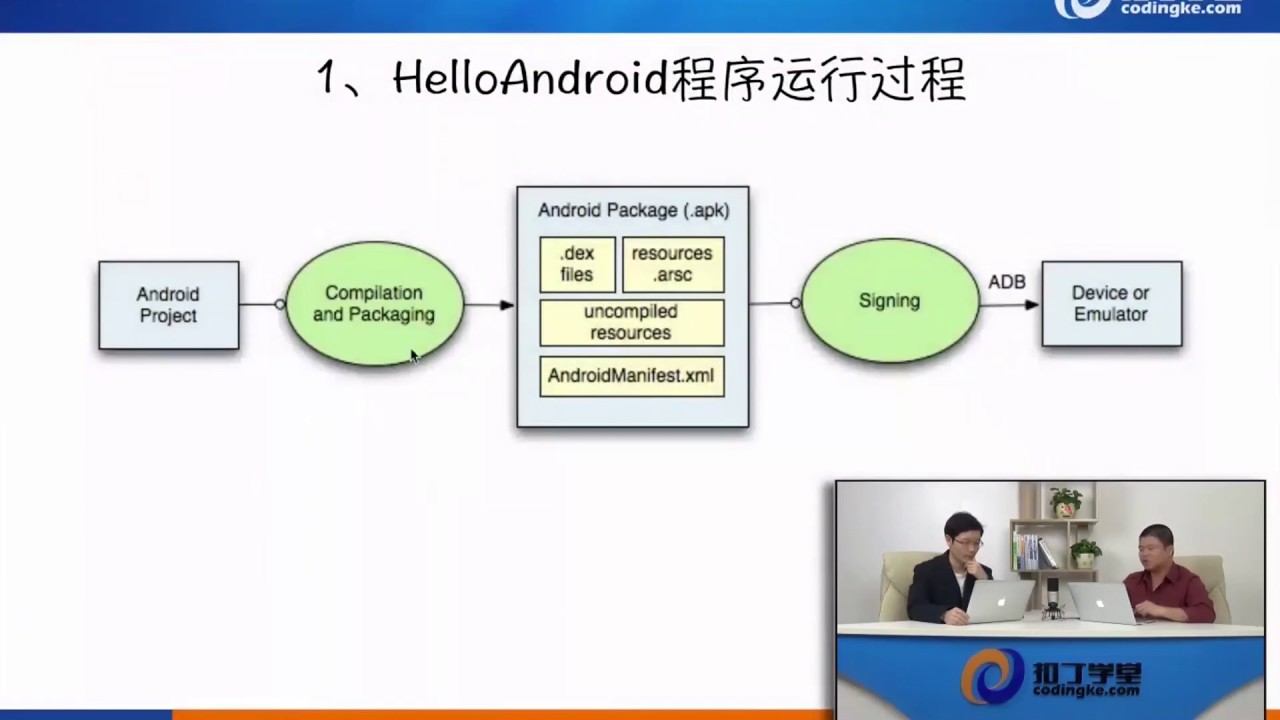 codingke.com

1、HelloAndroid程序运行过程

Android Project

Compilation and Packaging

Android Package (.apk)

.dex files

resources .arsc

uncompiled resources

AndroidManifest.xml

Signing

ADB

Device or Emulator

扣丁学堂
codingke.com